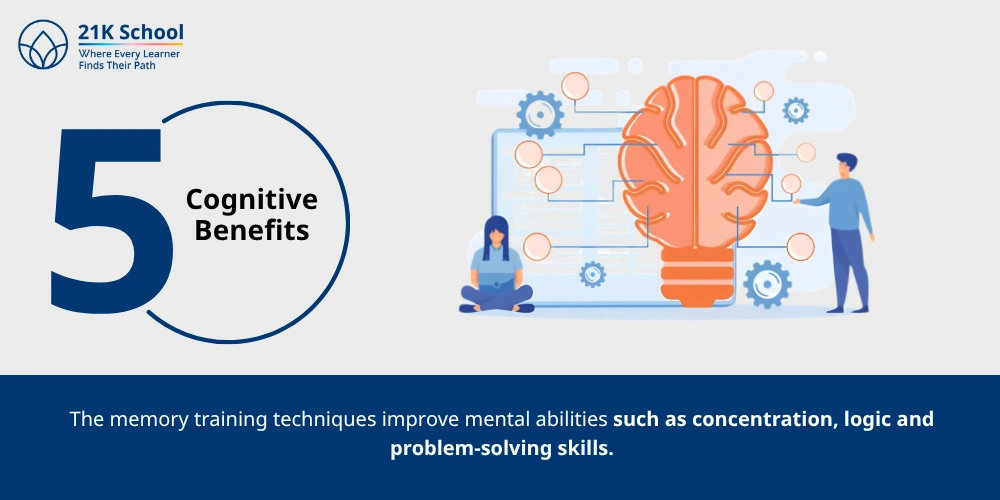 21K School
Where Every Learner
Finds Their Path

5

Cognitive Benefits

The memory training techniques improve mental abilities such as concentration, logic and problem-solving skills.